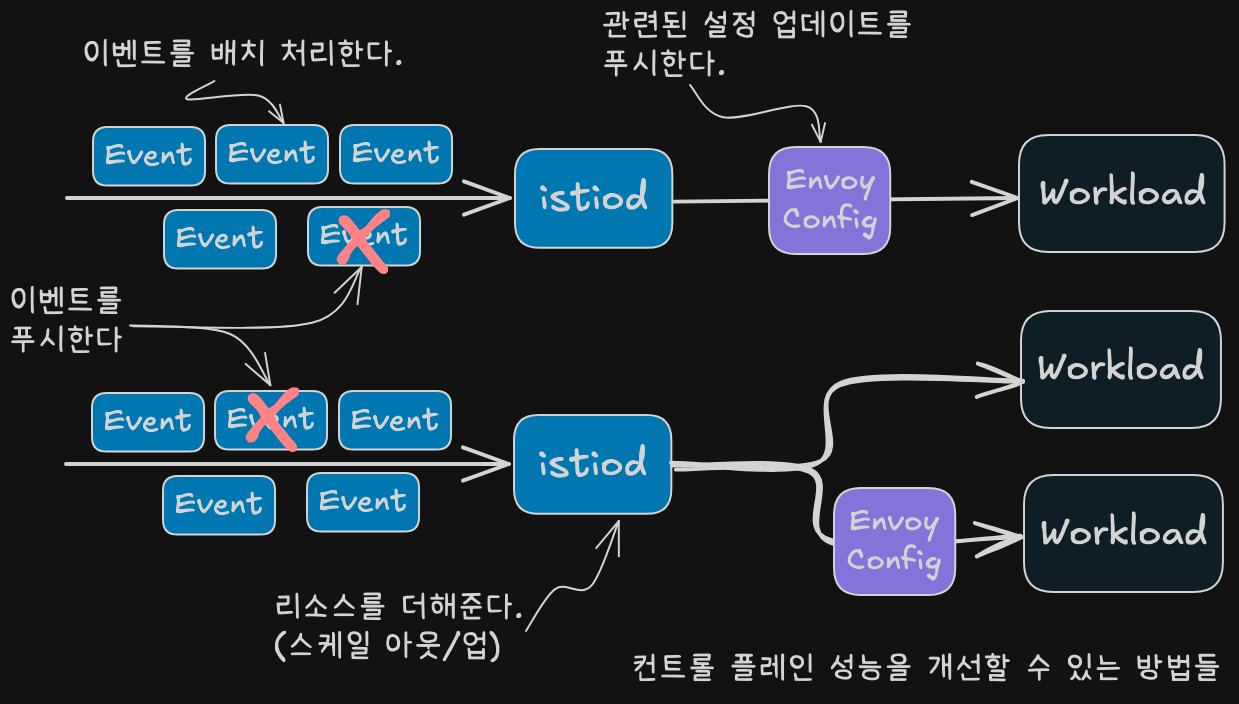 이벤트를 배치 처리한다.

관련된 설정 업데이트를 푸시한다.

Event Event Event

Event Event

istiod

Envoy Config

Workload

이벤트를 푸시한다

Event Event Event

Event Event

istiod

Workload

Envoy Config

Workload

리소스를 더해준다. (스케일 아웃/업)

컨트롤 플레인 성능을 개선할 수 있는 방법들